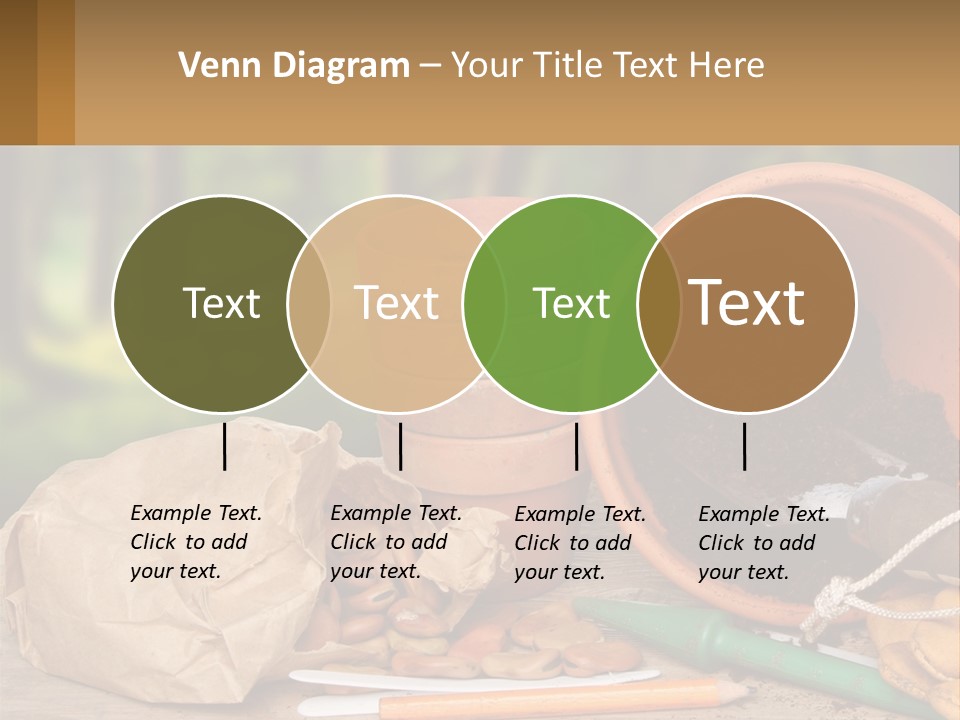 Venn Diagram – Your Title Text Here

Text

Text

Text

Text

Example Text. Click to add your text.

Example Text. Click to add your text.

Example Text. Click to add your text.

Example Text. Click to add your text.